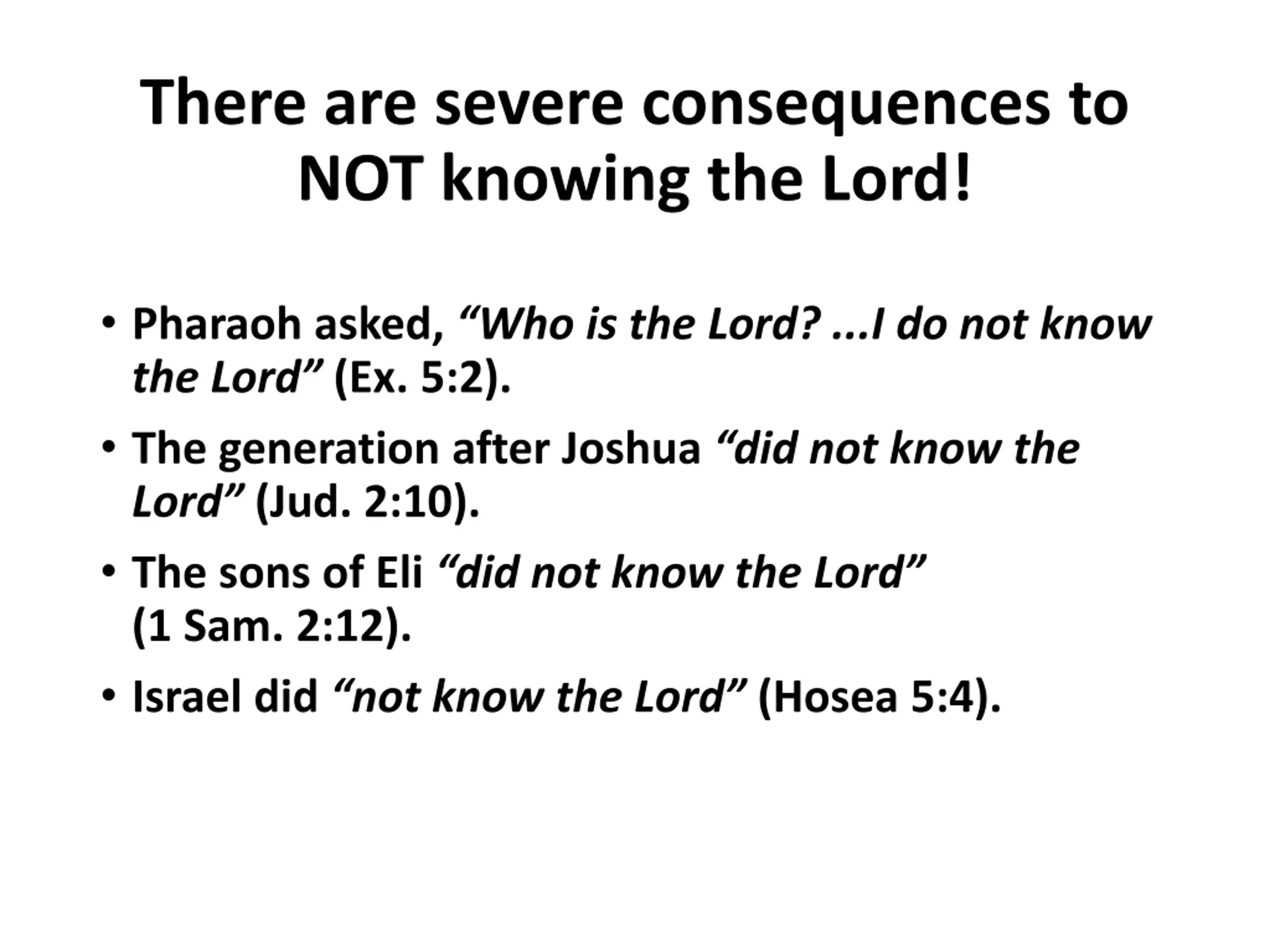 There are severe consequences to NOT knowing the Lord!

• Pharaoh asked, “Who is the Lord? ...I do not know the Lord” (Ex. 5:2).

• The generation after Joshua “did not know the Lord” (Jud. 2:10).

• The sons of Eli “did not know the Lord” (1 Sam. 2:12).

• Israel did “not know the Lord” (Hosea 5:4).